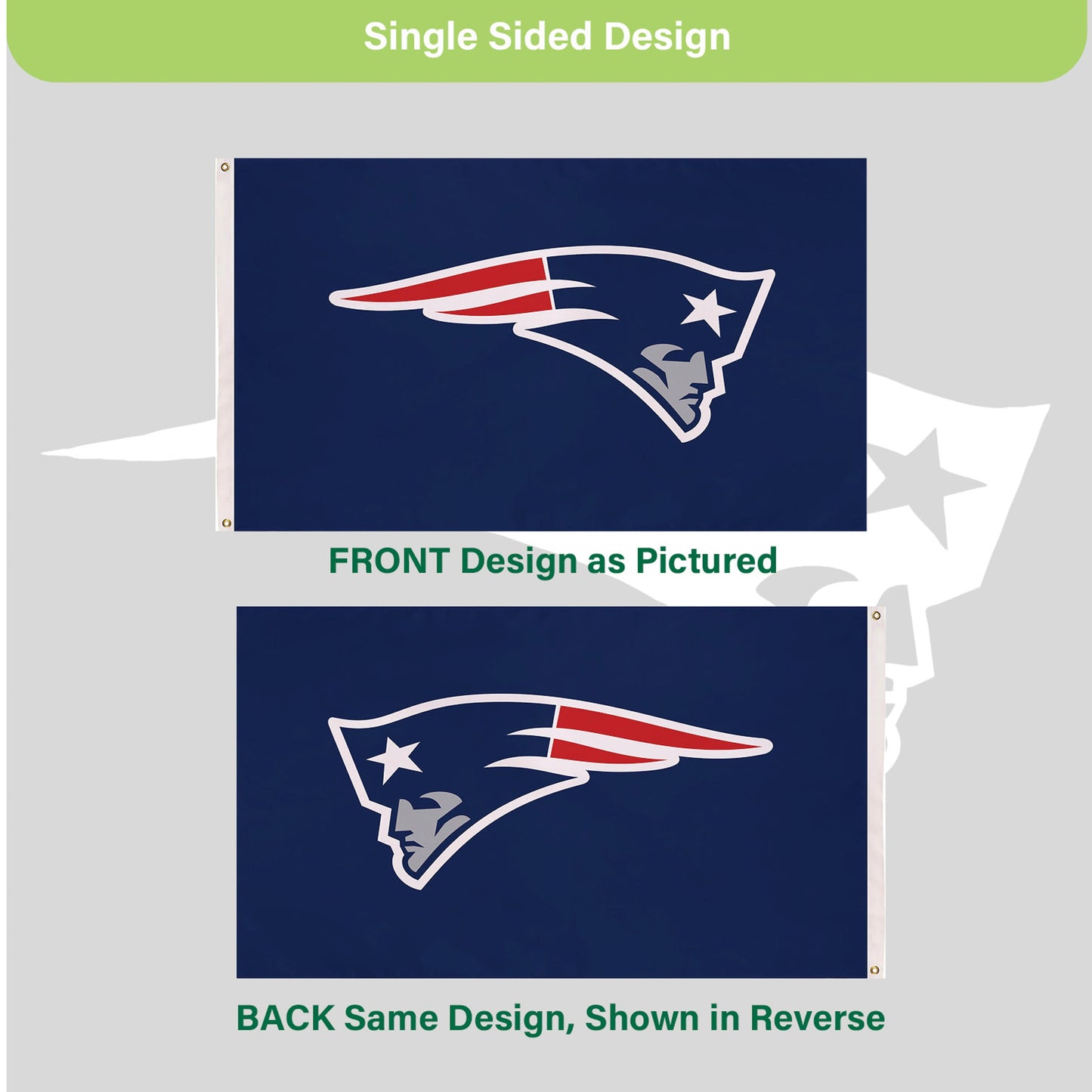 Single Sided Design

FRONT Design as Pictured

BACK Same Design, Shown in Reverse